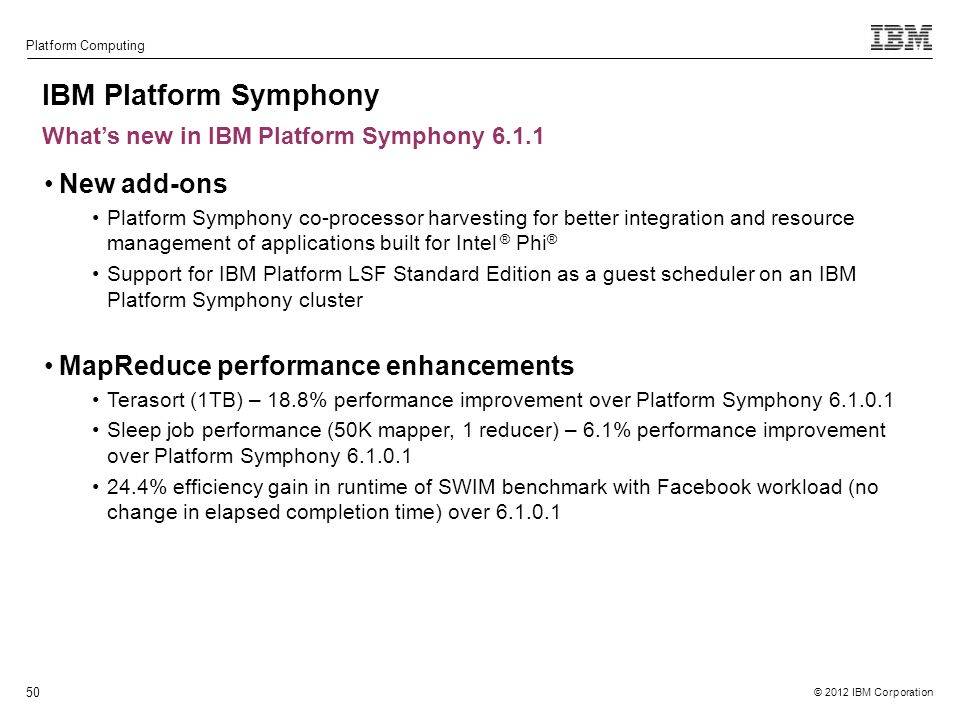 Platform Computing

IBM

IBM Platform Symphony

What's new in IBM Platform Symphony 6.1.1

• New add-ons
 • Platform Symphony co-processor harvesting for better integration and resource management of applications built for Intel ® Phi®
 • Support for IBM Platform LSF Standard Edition as a guest scheduler on an IBM Platform Symphony cluster

• MapReduce performance enhancements
 • Terasort (1TB) – 18.8% performance improvement over Platform Symphony 6.1.0.1
 • Sleep job performance (50K mapper, 1 reducer) – 6.1% performance improvement over Platform Symphony 6.1.0.1
 • 24.4% efficiency gain in runtime of SWIM benchmark with Facebook workload (no change in elapsed completion time) over 6.1.0.1

50

© 2012 IBM Corporation